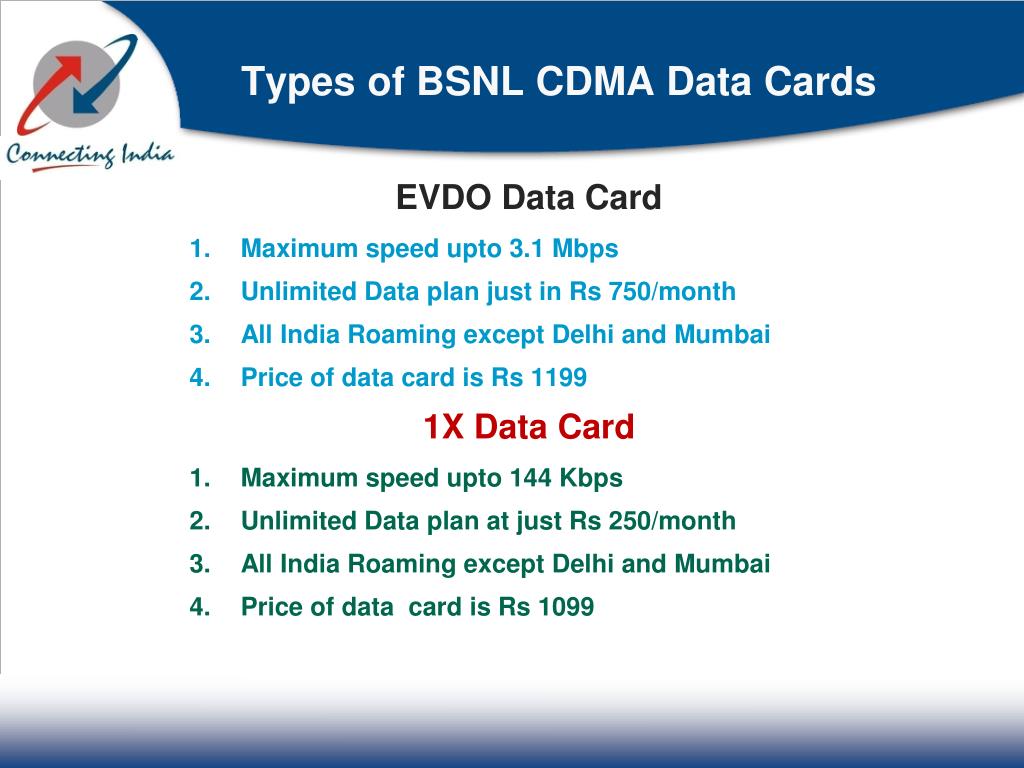 Connecting India

Types of BSNL CDMA Data Cards

EVDO Data Card

1. Maximum speed upto 3.1 Mbps
2. Unlimited Data plan just in Rs 750/month
3. All India Roaming except Delhi and Mumbai
4. Price of data card is Rs 1199

1X Data Card

1. Maximum speed upto 144 Kbps
2. Unlimited Data plan at just Rs 250/month
3. All India Roaming except Delhi and Mumbai
4. Price of data card is Rs 1099